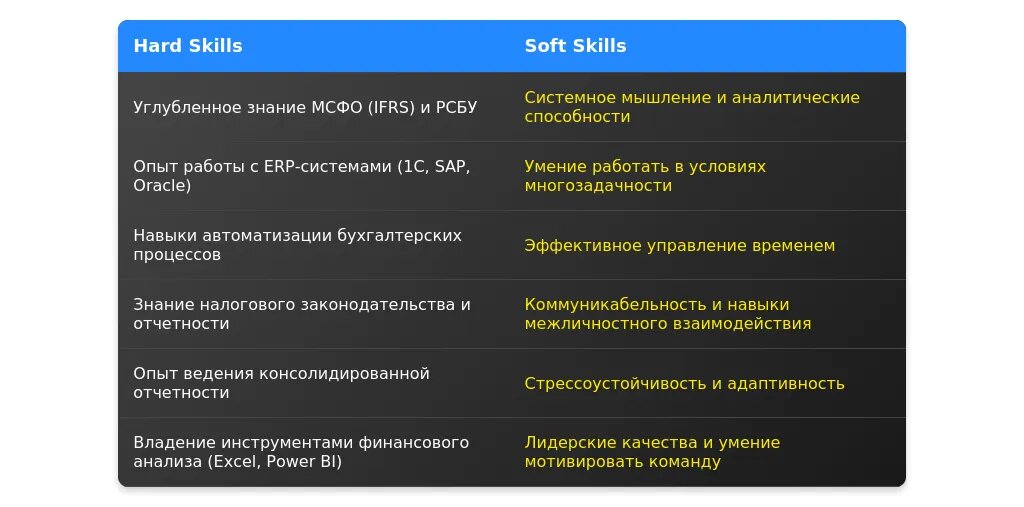 | Hard Skills | Soft Skills |
|---|---|
| Углубленное знание МСФО (IFRS) и РСБУ | Системное мышление и аналитические способности |
| Опыт работы с ERP-системами (1С, SAP, Oracle) | Умение работать в условиях многозадачности |
| Навыки автоматизации бухгалтерских процессов | Эффективное управление временем |
| Знание налогового законодательства и отчетности | Коммуникабельность и навыки межличностного взаимодействия |
| Опыт ведения консолидированной отчетности | Стрессоустойчивость и адаптивность |
| Владение инструментами финансового анализа (Excel, Power BI) | Лидерские качества и умение мотивировать команду |